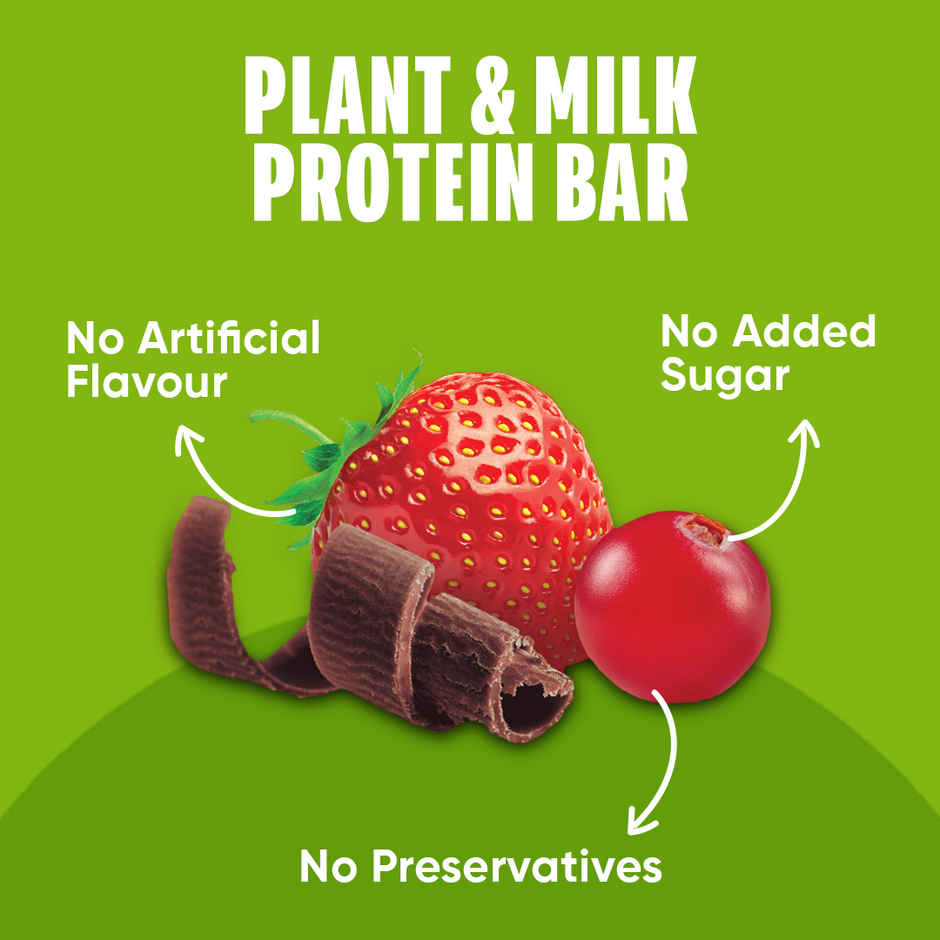 PLANT & MILK PROTEIN BAR

No Artificial Flavour

No Added Sugar

No Preservatives